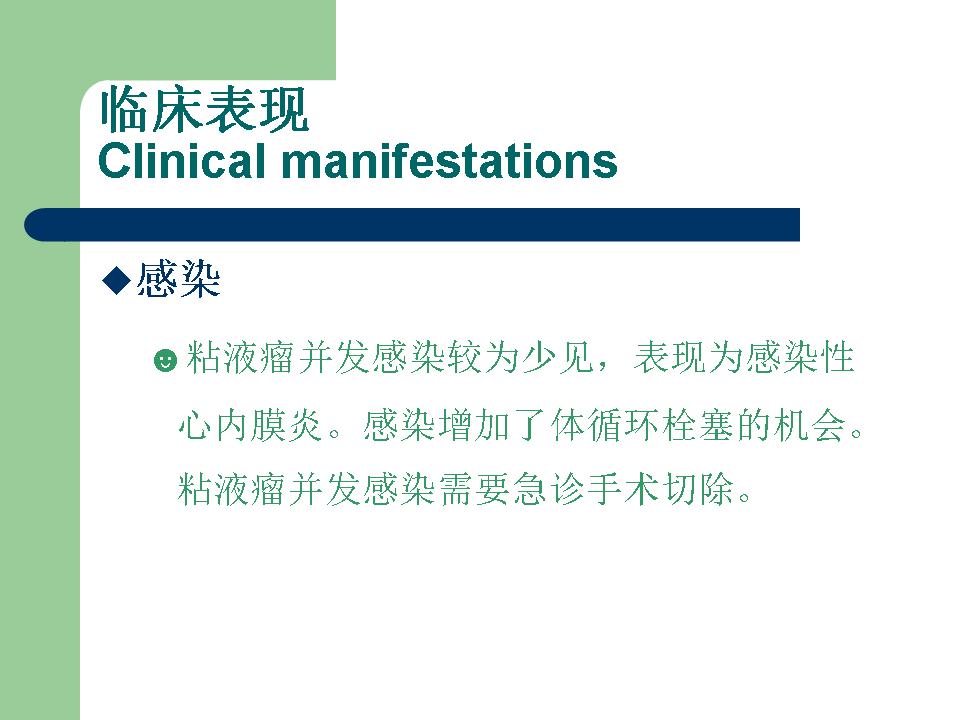 临床表现
Clinical manifestations

◆感染

☻粘液瘤并发感染较为少见，表现为感染性心内膜炎。感染增加了体循环栓塞的机会。粘液瘤并发感染需要急诊手术切除。